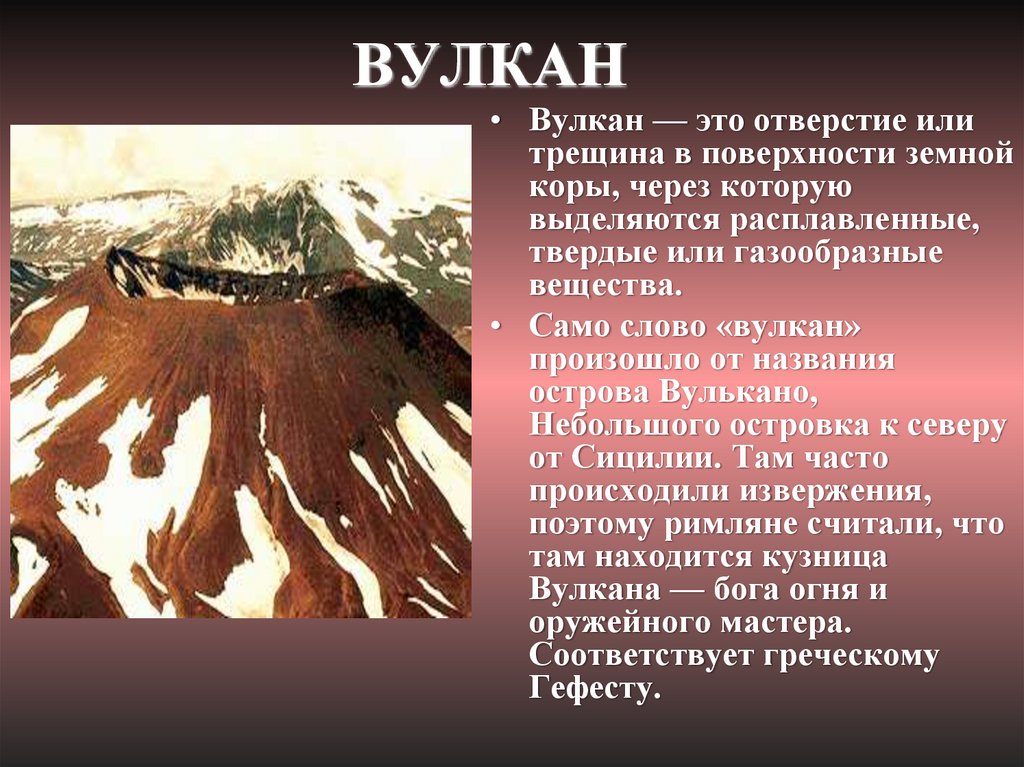 ВУЛКАН

• Вулкан — это отверстие или трещина в поверхности земной коры, через которую выделяются расплавленные, твердые или газообразные вещества.

• Само слово «вулкан» произошло от названия острова Вулькано, Небольшого островка к северу от Сицилии. Там часто происходили извержения, поэтому римляне считали, что там находится кузница Вулкана — бога огня и оружейного мастера. Соответствует греческому Гефесту.